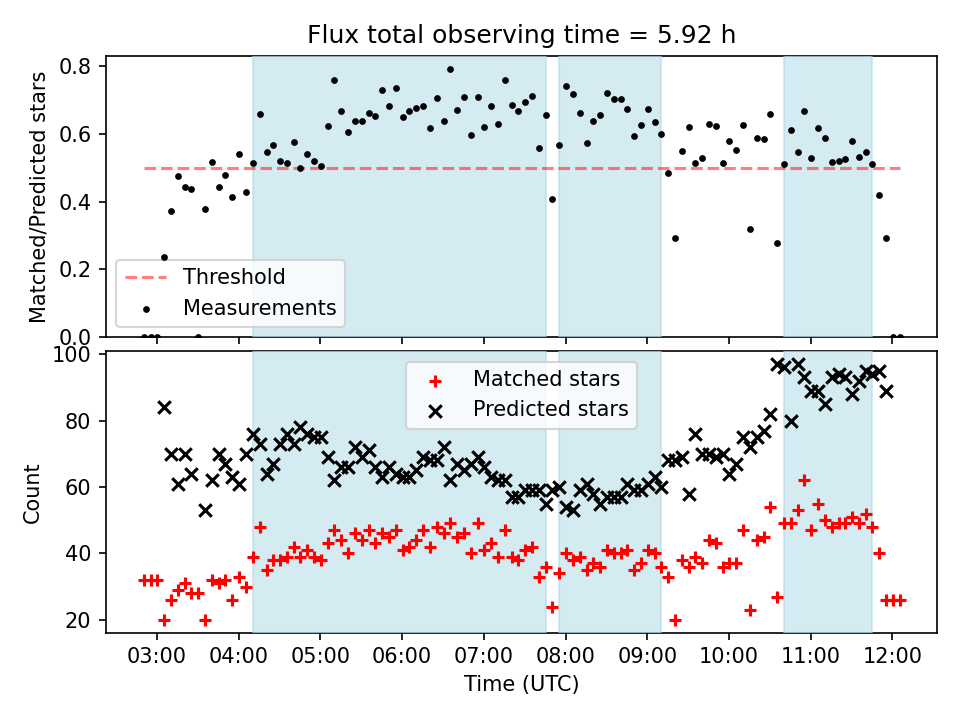 Flux total observing time = 5.92 h

Matched/Predicted stars

0.8
0.6
0.4
0.2
0.0

Threshold
Measurements

Count

100
80
60
40
20

Matched stars
Predicted stars

03:00
04:00
05:00
06:00
07:00
08:00
09:00
10:00
11:00
12:00

Time (UTC)